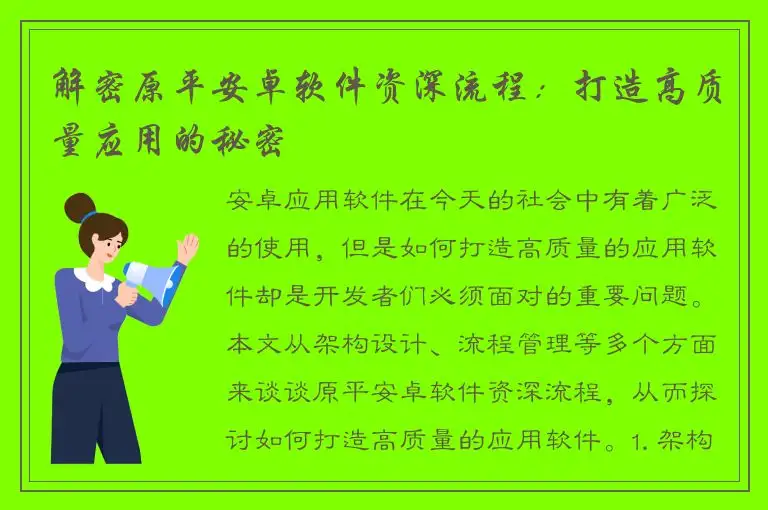 解密原平安卓软件资深流程：打造高质量应用的秘密

安卓应用软件在今天的社会中有着广泛的使用，但是如何打造高质量的应用软件却是开发者们必须面对的重要问题。本文从架构设计、流程管理等多个方面来谈谈原平安卓软件资深流程，从而探讨如何打造高质量的应用软件。1. 架构